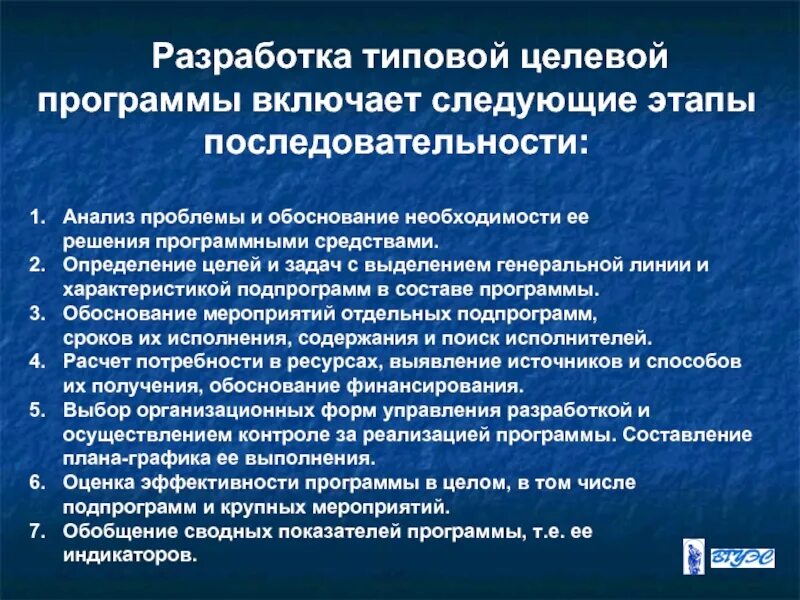 Разработка типовой целевой программы включает следующие этапы последовательности:

1. Анализ проблемы и обоснование необходимости ее решения программными средствами.
2. Определение целей и задач с выделением генеральной линии и характеристикой подпрограмм в составе программы.
3. Обоснование мероприятий отдельных подпрограмм, сроков их исполнения, содержания и поиск исполнителей.
4. Расчет потребности в ресурсах, выявление источников и способов их получения, обоснование финансирования.
5. Выбор организационных форм управления разработкой и осуществлением контроле за реализацией программы. Составление плана-графика ее выполнения.
6. Оценка эффективности программы в целом, в том числе подпрограмм и крупных мероприятий.
7. Обобщение сводных показателей программы, т.е. ее индикаторов.

ВГУЭС